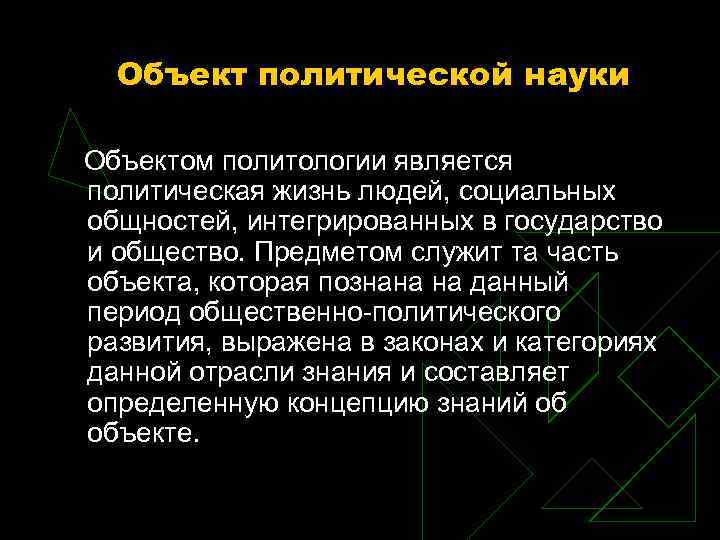 Объект политической науки

Объектом политологии является политическая жизнь людей, социальных общностей, интегрированных в государство и общество. Предметом служит та часть объекта, которая познана на данный период общественно-политического развития, выражена в законах и категориях данной отрасли знания и составляет определенную концепцию знаний об объекте.